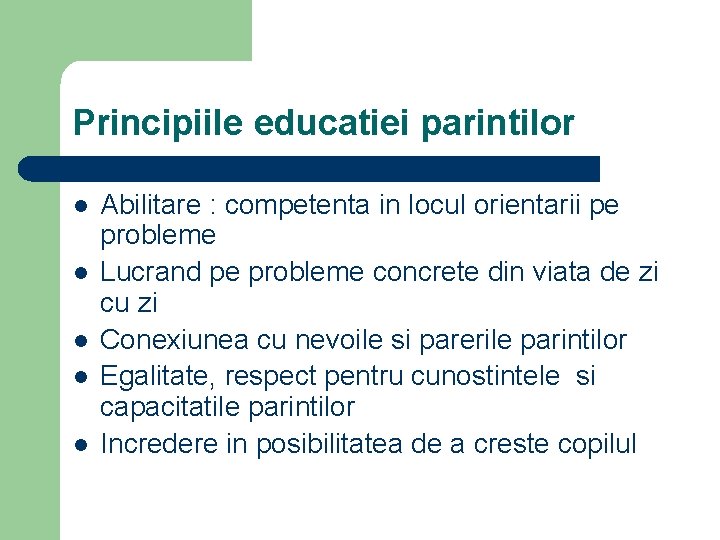 Principiile educatiei parintilor

- Abilitare : competenta in locul orientarii pe probleme
- Lucrand pe probleme concrete din viata de zi cu zi
- Conexiunea cu nevoile si parerile parintilor
- Egalitate, respect pentru cunostintele si capacitatile parintilor
- Incredere in posibilitatea de a creste copilul